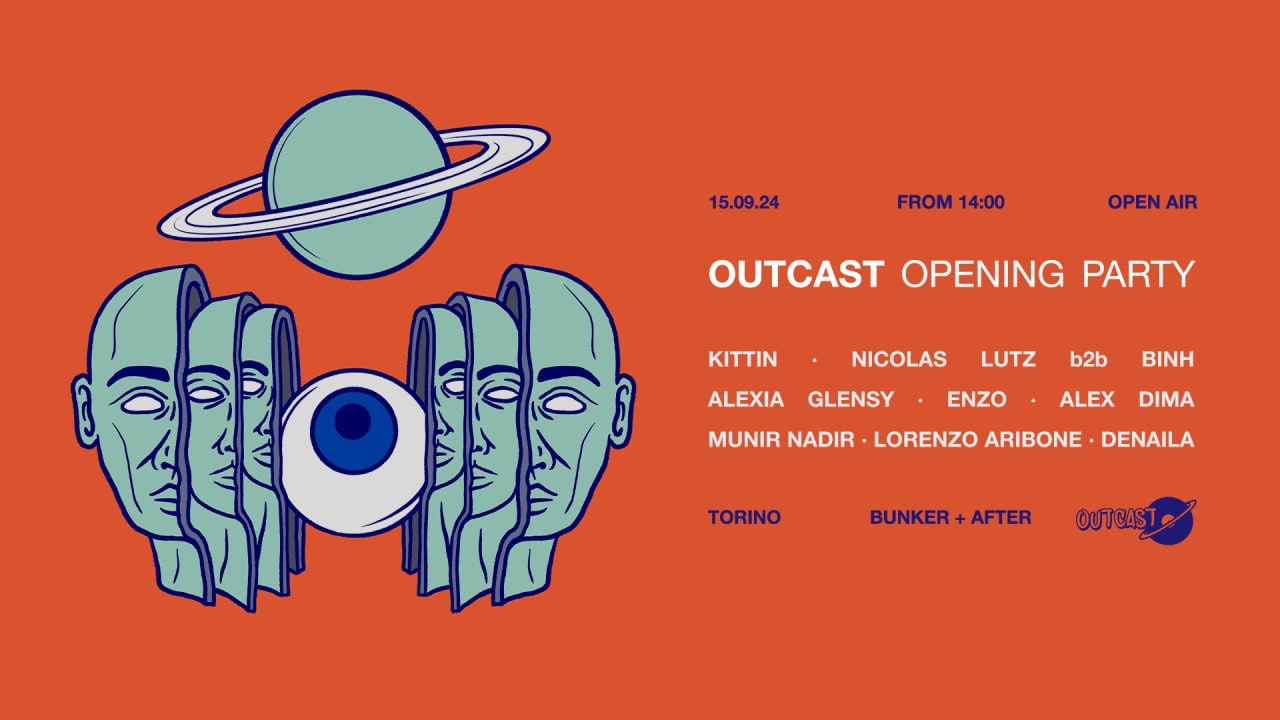 15.09.24 FROM 14:00 OPEN AIR

OUTCAST OPENING PARTY

KITTIN · NICOLAS LUTZ b2b BINH
ALEXIA GLENSY · ENZO · ALEX DIMA
MUNIR NADIR · LORENZO ARIBONE · DENAILA

TORINO BUNKER + AFTER OUTCAST